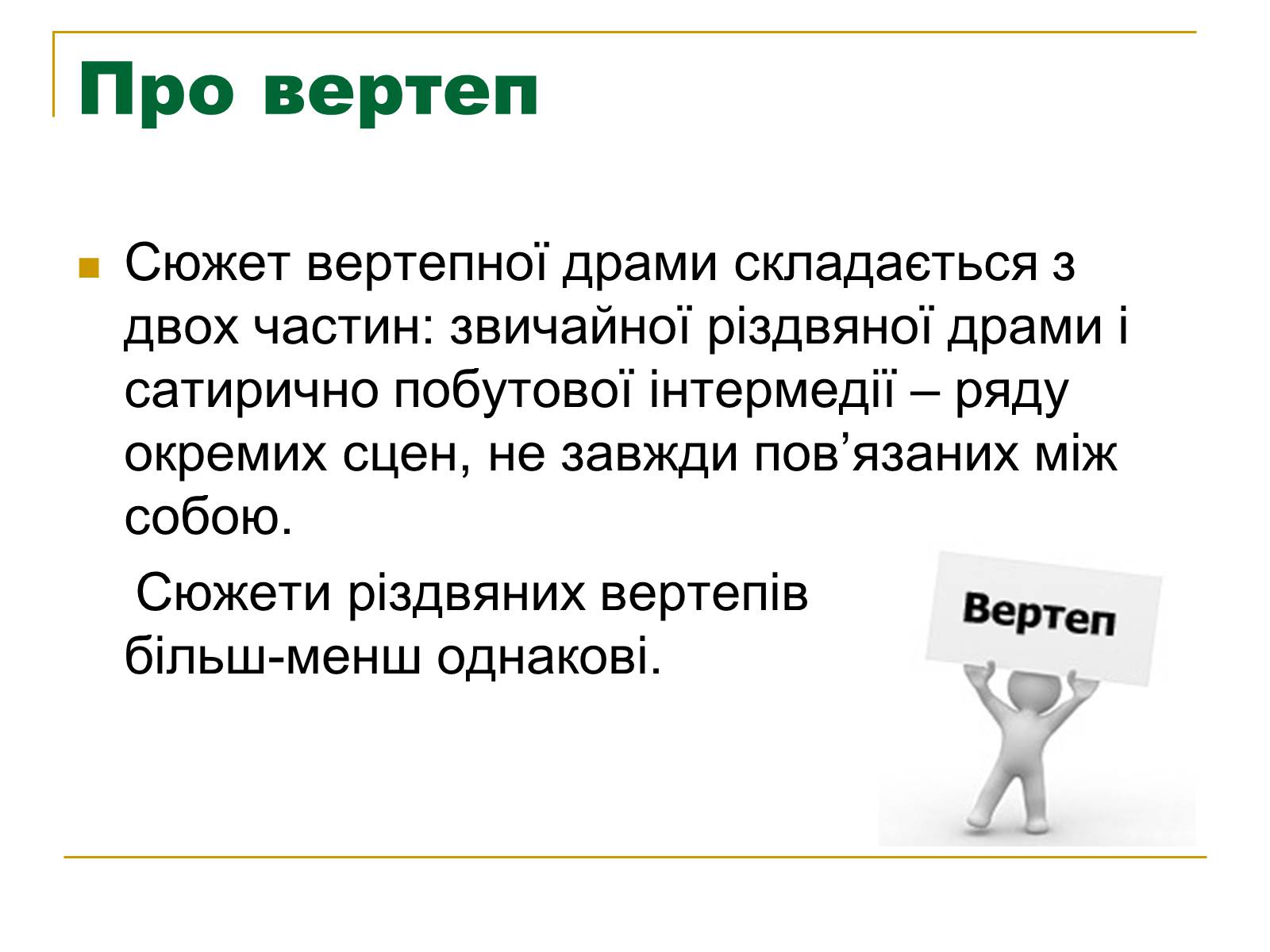 Про вертеп

Сюжет вертепної драми складається з двох частин: звичайної різдвяної драми і сатирично побутової інтермедії – ряду окремих сцен, не завжди пов’язаних між собою.

Сюжети різдвяних вертепів більш-менш однакові.

Вертеп